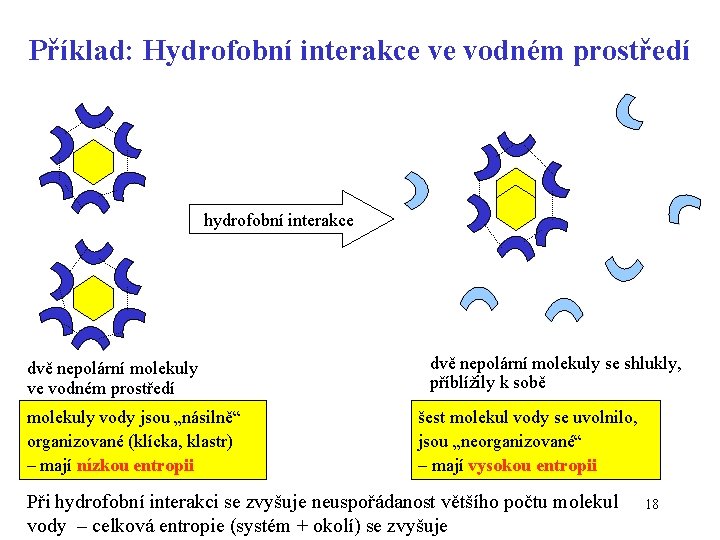 Příklad: Hydrofobní interakce ve vodném prostředí

hydrofobní interakce

dvě nepolární molekuly ve vodném prostředí

molekuly vody jsou „násilně“ organizované (klícka, klastr) – mají nízkou entropii

dvě nepolární molekuly se shlukly, přiblížily k sobě

šest molekul vody se uvolnilo, jsou „neorganizované“ – mají vysokou entropii

Při hydrofobní interakci se zvyšuje neuspořádanost většího počtu molekul vody – celková entropie (systém + okolí) se zvyšuje

18